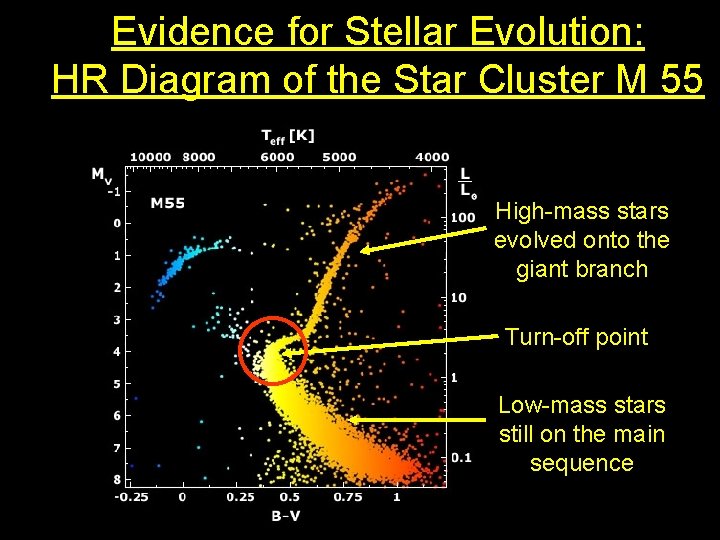 Evidence for Stellar Evolution:
HR Diagram of the Star Cluster M 55

$T_{eff}$ [K]

10000 8000 6000 5000 4000

$M_V$

-1
0
1
2
3
4
5
6
7
8

M55

$\frac{L}{L_\odot}$

100
10
1
0.1

-0.25 0 0.25 0.5 0.75 1

B-V

High-mass stars evolved onto the giant branch

Turn-off point

Low-mass stars still on the main sequence